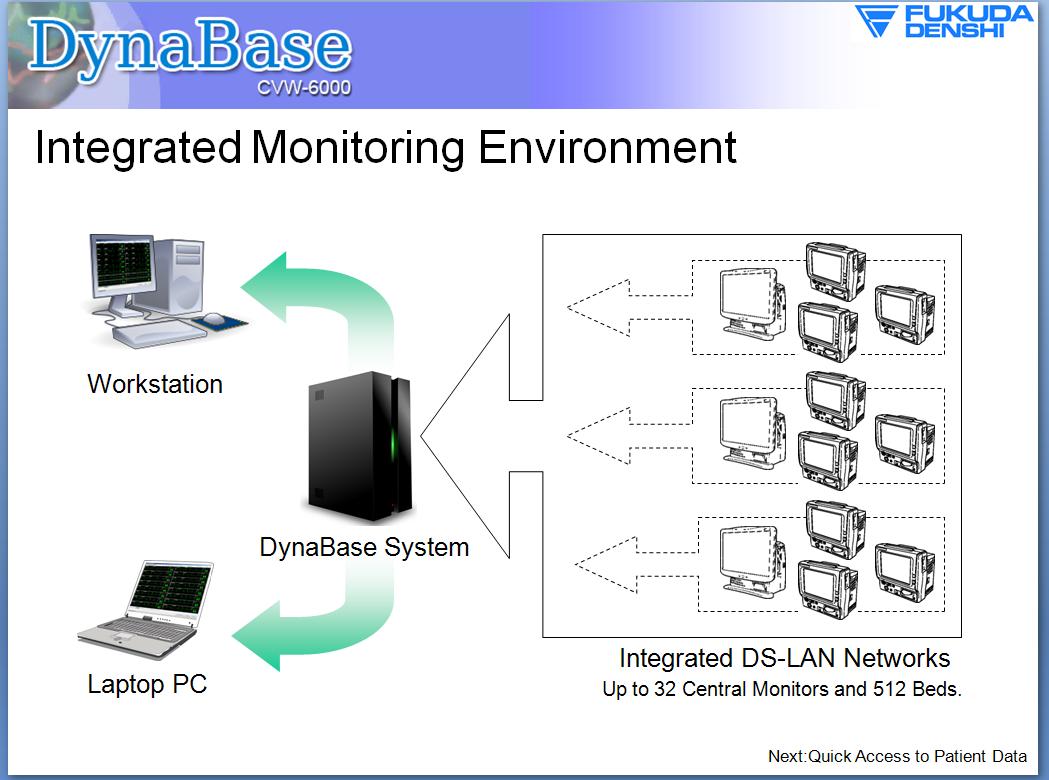 DynaBase
CVW-6000

FUKUDA DENSHI

Integrated Monitoring Environment

Workstation

DynaBase System

Laptop PC

Integrated DS-LAN Networks
Up to 32 Central Monitors and 512 Beds.

Next:Quick Access to Patient Data